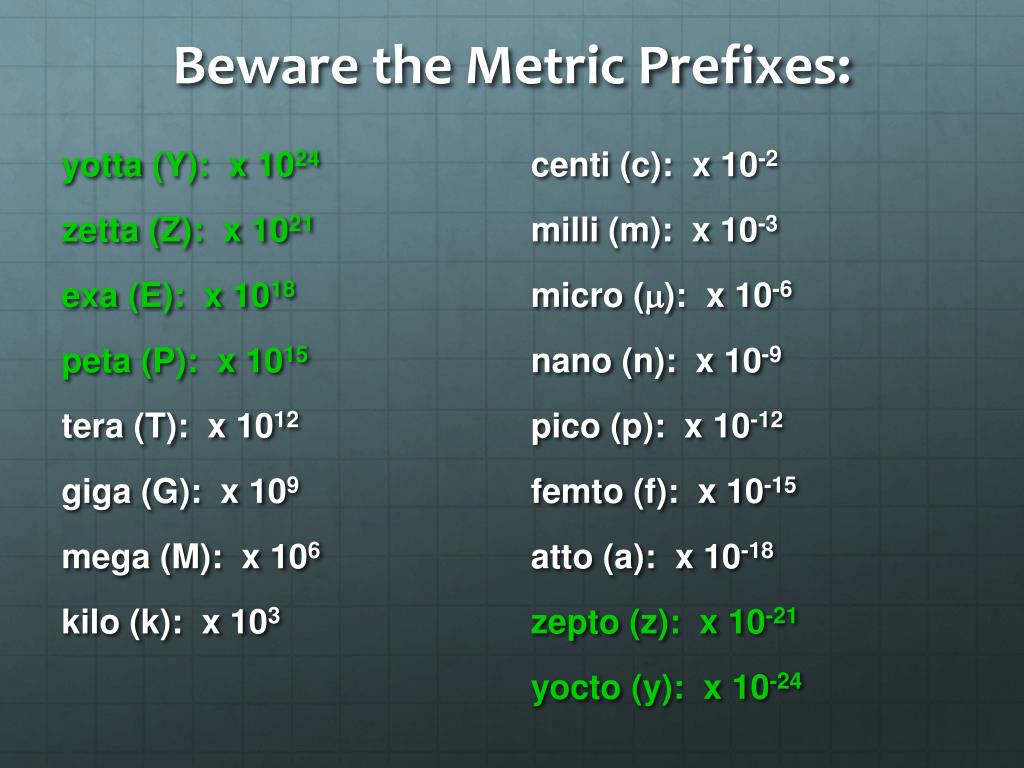 Beware the Metric Prefixes:

yotta (Y): x $10^{24}$

zetta (Z): x $10^{21}$

exa (E): x $10^{18}$

peta (P): x $10^{15}$

tera (T): x $10^{12}$

giga (G): x $10^{9}$

mega (M): x $10^{6}$

kilo (k): x $10^{3}$

centi (c): x $10^{-2}$

milli (m): x $10^{-3}$

micro ($\mu$): x $10^{-6}$

nano (n): x $10^{-9}$

pico (p): x $10^{-12}$

femto (f): x $10^{-15}$

atto (a): x $10^{-18}$

zepto (z): x $10^{-21}$

yocto (y): x $10^{-24}$